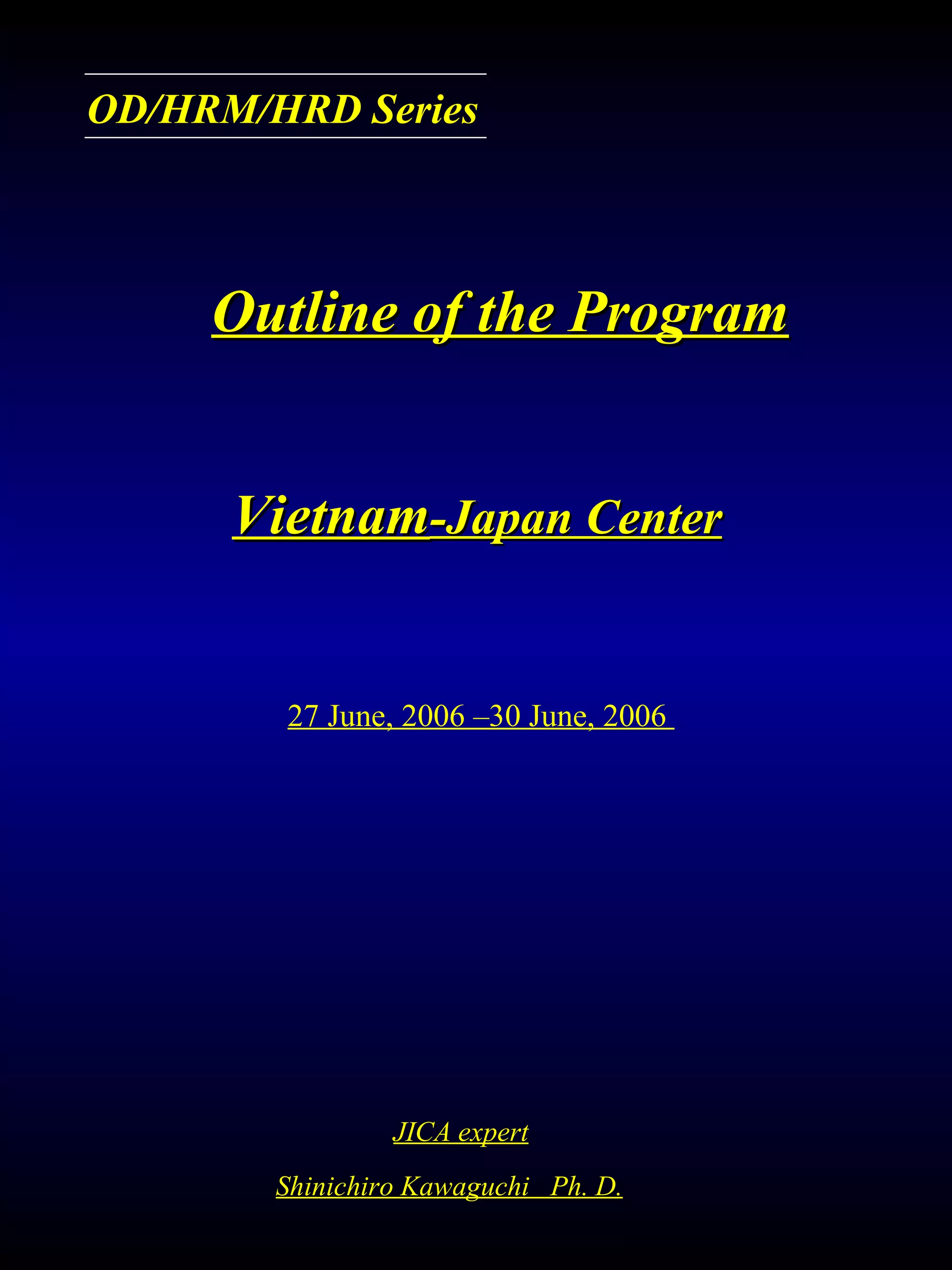 OD/HRM/HRD Series

Outline of the Program

Vietnam-Japan Center

27 June, 2006 –30 June, 2006

JICA expert

Shinichiro Kawaguchi Ph. D.